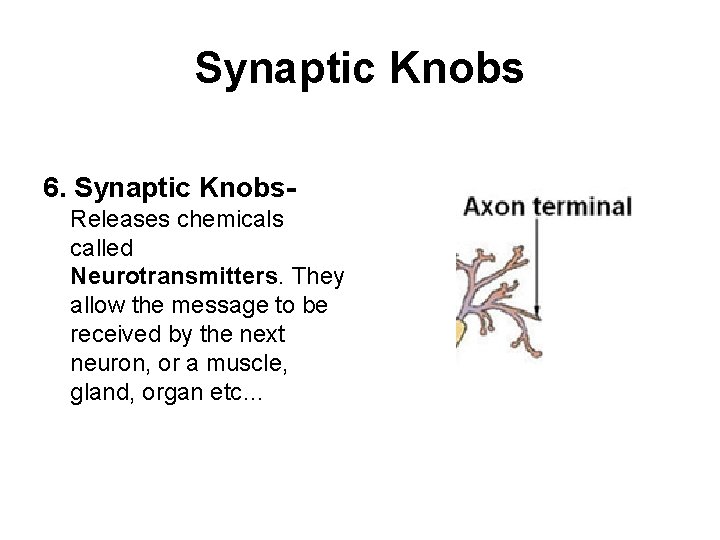 Synaptic Knobs

6. Synaptic Knobs- Releases chemicals called Neurotransmitters. They allow the message to be received by the next neuron, or a muscle, gland, organ etc…

Axon terminal